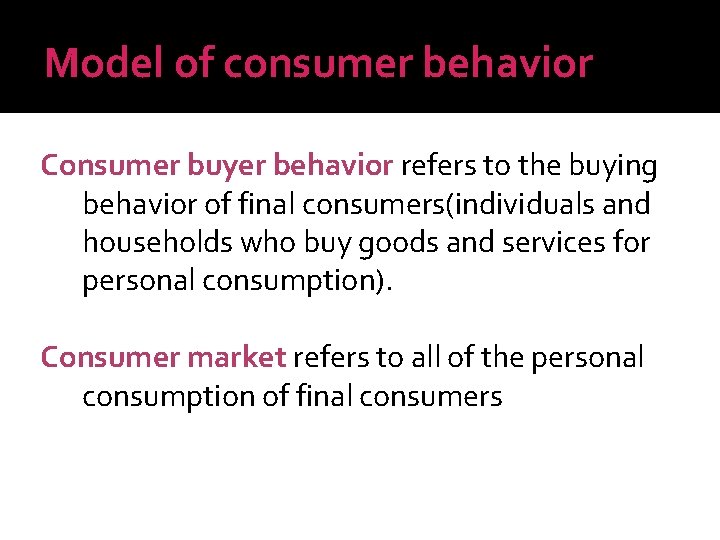 Model of consumer behavior

Consumer buyer behavior refers to the buying behavior of final consumers(individuals and households who buy goods and services for personal consumption).

Consumer market refers to all of the personal consumption of final consumers